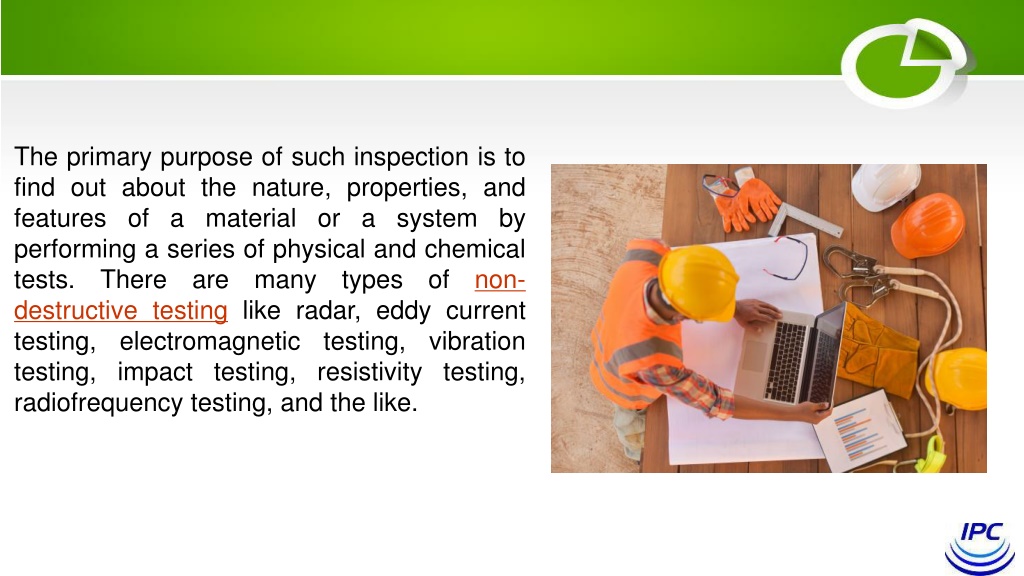 The primary purpose of such inspection is to find out about the nature, properties, and features of a material or a system by performing a series of physical and chemical tests. There are many types of non-destructive testing like radar, eddy current testing, electromagnetic testing, vibration testing, impact testing, resistivity testing, radiofrequency testing, and the like.

IPC